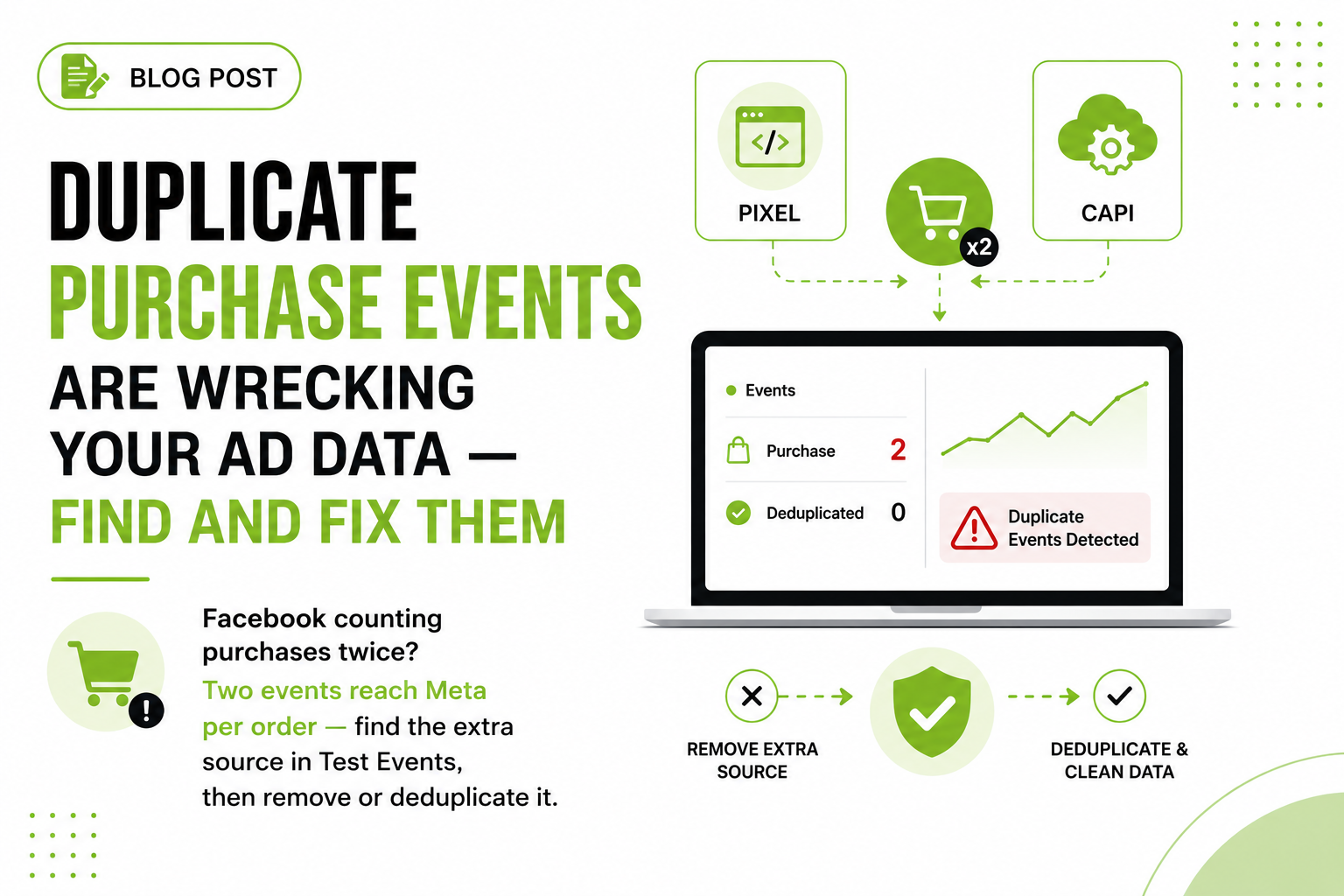 BLOG POST

DUPLICATE PURCHASE EVENTS ARE WRECKING YOUR AD DATA — FIND AND FIX THEM

Facebook counting purchases twice? Two events reach Meta per order — find the extra source in Test Events, then remove or deduplicate it.

PIXEL

x2

CAPI

Events

Purchase 2

Deduplicated 0

Duplicate Events Detected

REMOVE EXTRA SOURCE

DEDUPLICATE & CLEAN DATA